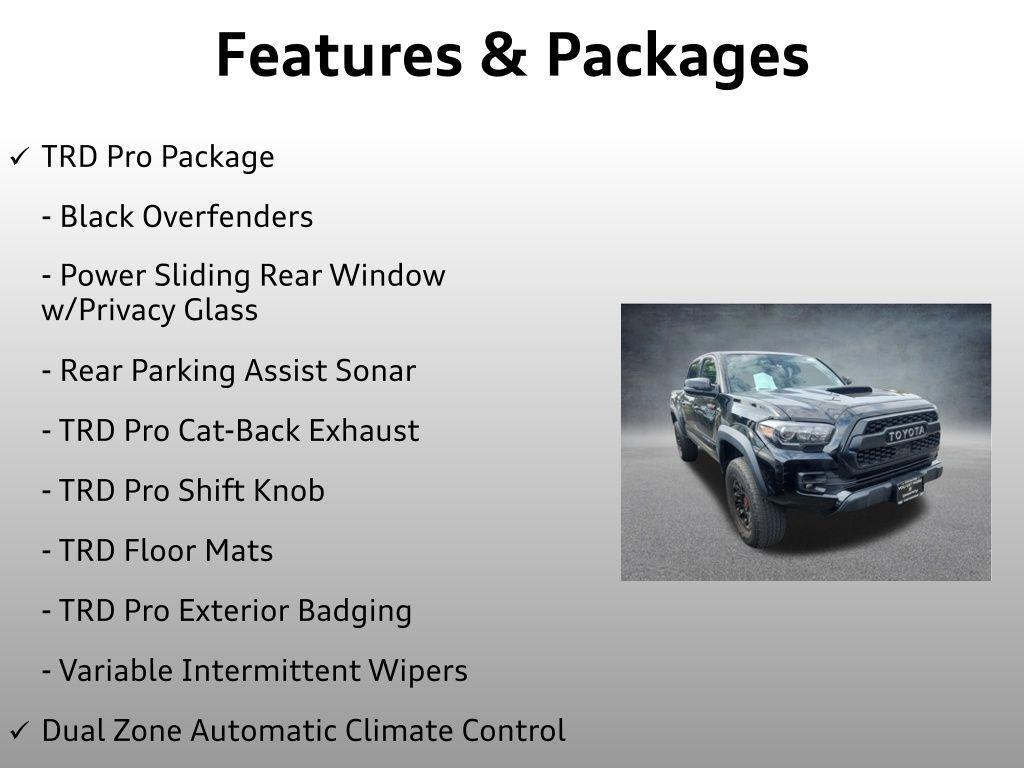 Features & Packages

✓ TRD Pro Package

- Black Overfenders

- Power Sliding Rear Window w/Privacy Glass

- Rear Parking Assist Sonar

- TRD Pro Cat-Back Exhaust

- TRD Pro Shift Knob

- TRD Floor Mats

- TRD Pro Exterior Badging

- Variable Intermittent Wipers

✓ Dual Zone Automatic Climate Control

TOYOTA